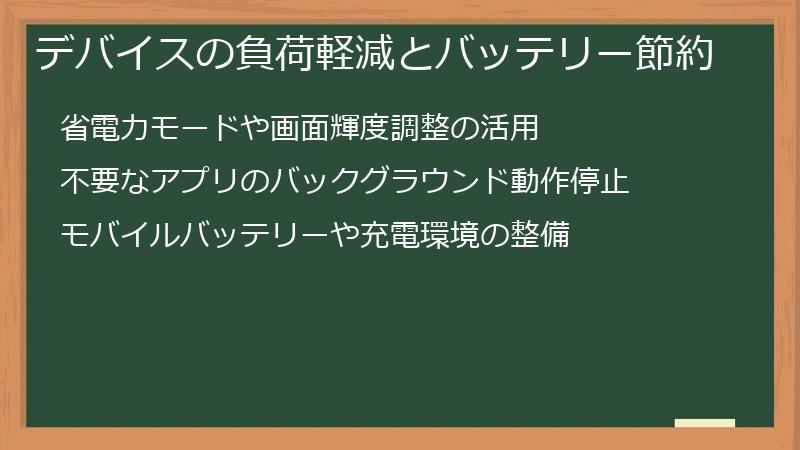 デバイスの負荷軽減とバッテリー節約

省電力モードや画面輝度調整の活用

不要なアプリのバックグラウンド動作停止

モバイルバッテリーや充電環境の整備